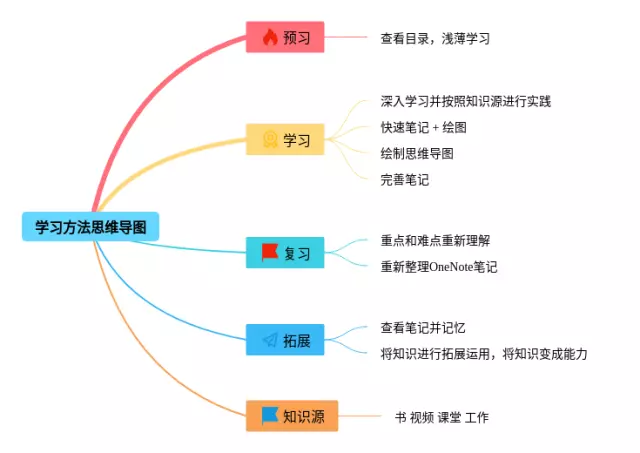 学习方法思维导图

预习

查看目录，浅薄学习

学习

深入学习并按照知识源进行实践

快速笔记 + 绘图

绘制思维导图

完善笔记

复习

重点和难点重新理解

重新整理OneNote笔记

拓展

查看笔记并记忆

将知识进行拓展运用，将知识变成能力

知识源

书 视频 课堂 工作